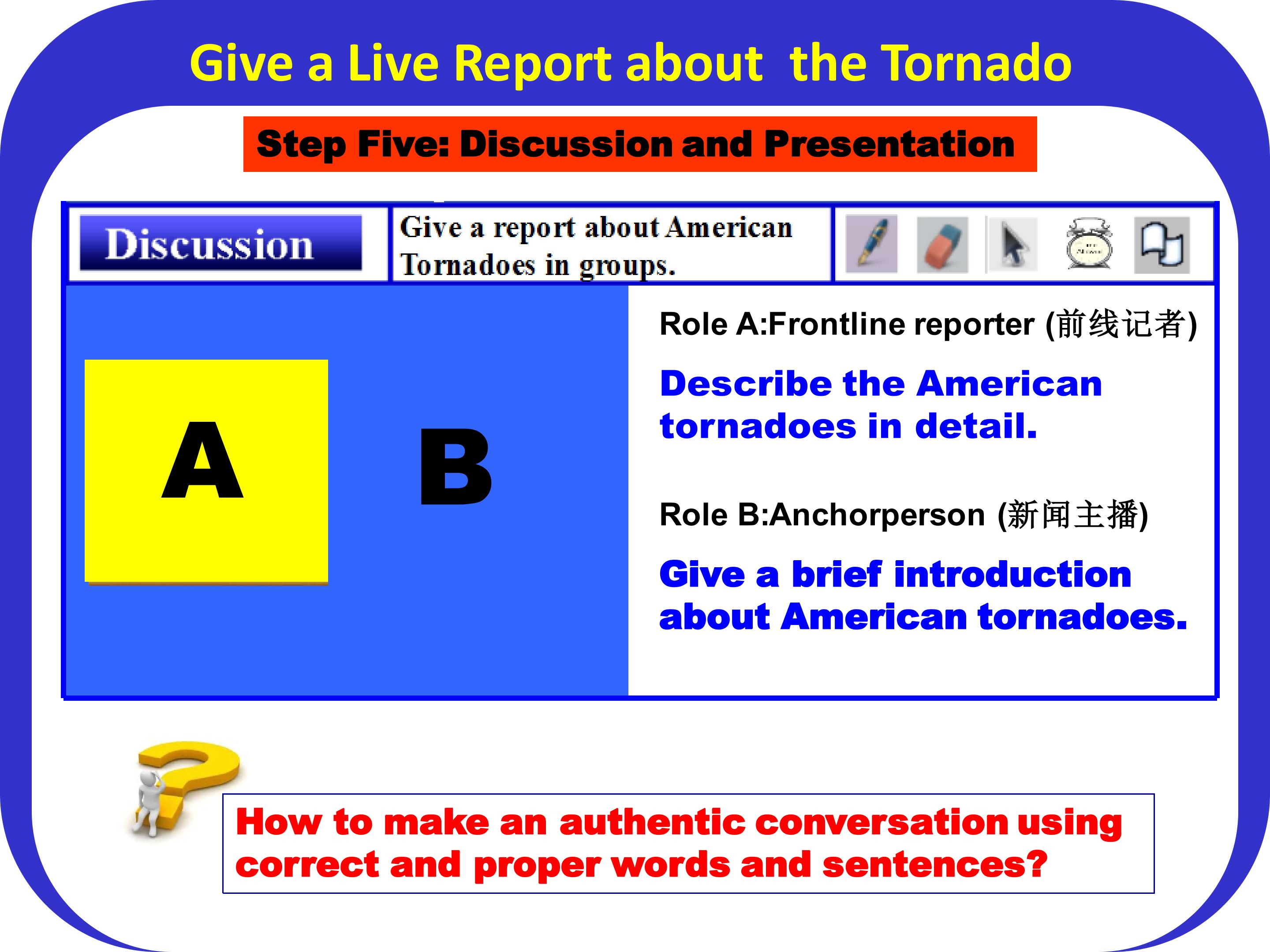 Give a Live Report about the Tornado

Step Five: Discussion and Presentation

Discussion

Give a report about American Tornadoes in groups.

A

B

Role A:Frontline reporter (前线记者)

Describe the American tornadoes in detail.

Role B:Anchorperson (新闻主播)

Give a brief introduction about American tornadoes.

How to make an authentic conversation using correct and proper words and sentences?